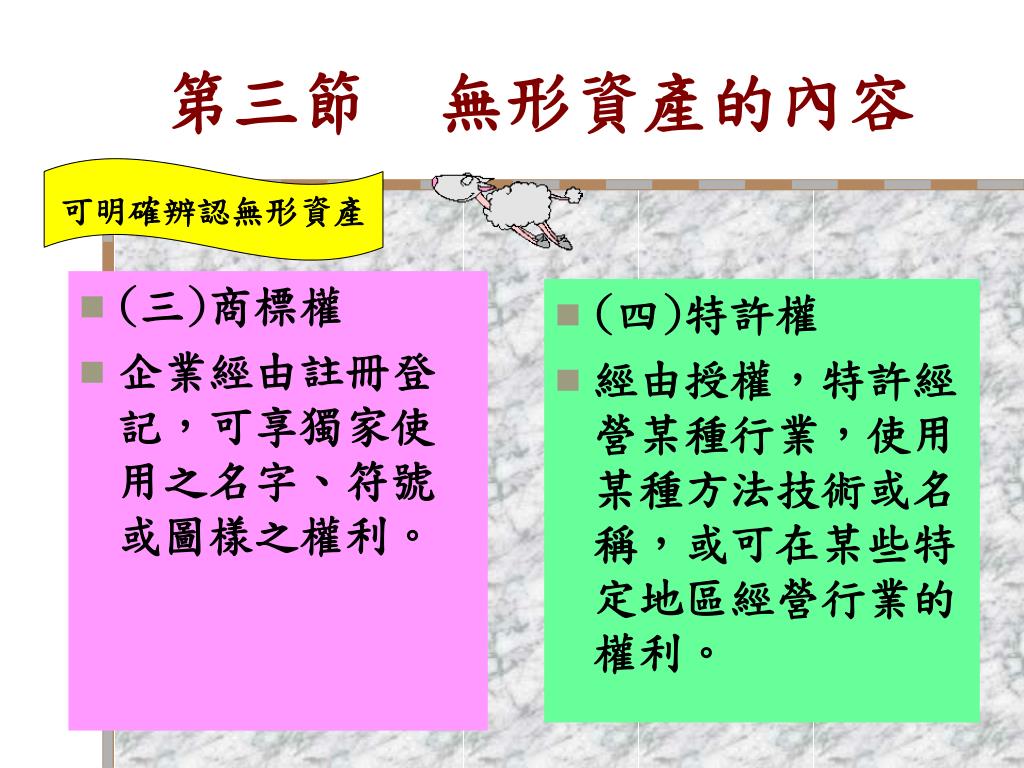 第三節　無形資產的內容

可明確辨認無形資產

(三)商標權

企業經由註冊登記，可享獨家使用之名字、符號或圖樣之權利。

(四)特許權

經由授權，特許經營某種行業，使用某種方法技術或名稱，或可在某些特定地區經營行業的權利。